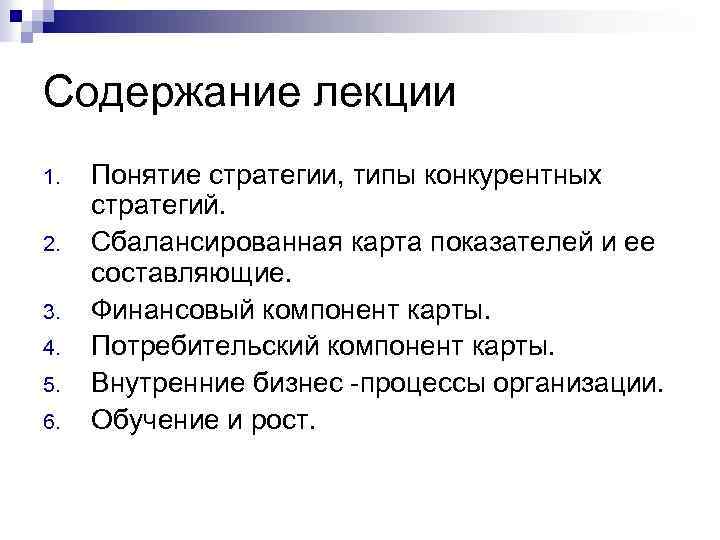 Содержание лекции

1. Понятие стратегии, типы конкурентных стратегий.
2. Сбалансированная карта показателей и ее составляющие.
3. Финансовый компонент карты.
4. Потребительский компонент карты.
5. Внутренние бизнес -процессы организации.
6. Обучение и рост.